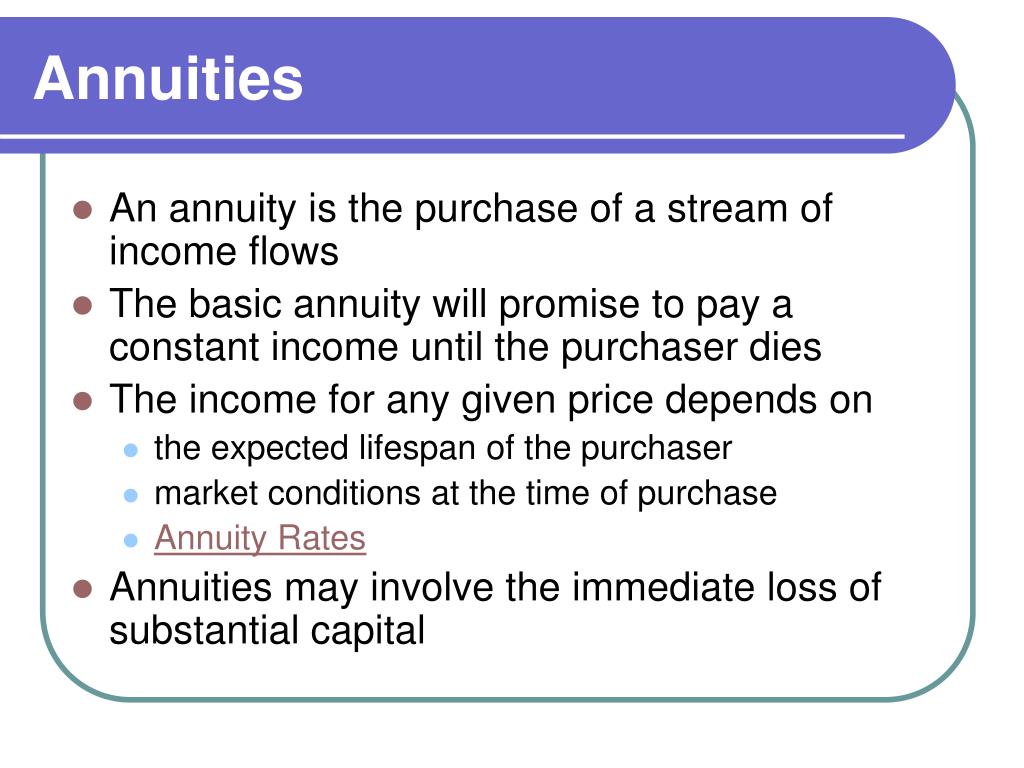 Annuities

- An annuity is the purchase of a stream of income flows
- The basic annuity will promise to pay a constant income until the purchaser dies
- The income for any given price depends on
  - the expected lifespan of the purchaser
  - market conditions at the time of purchase
  - Annuity Rates
- Annuities may involve the immediate loss of substantial capital